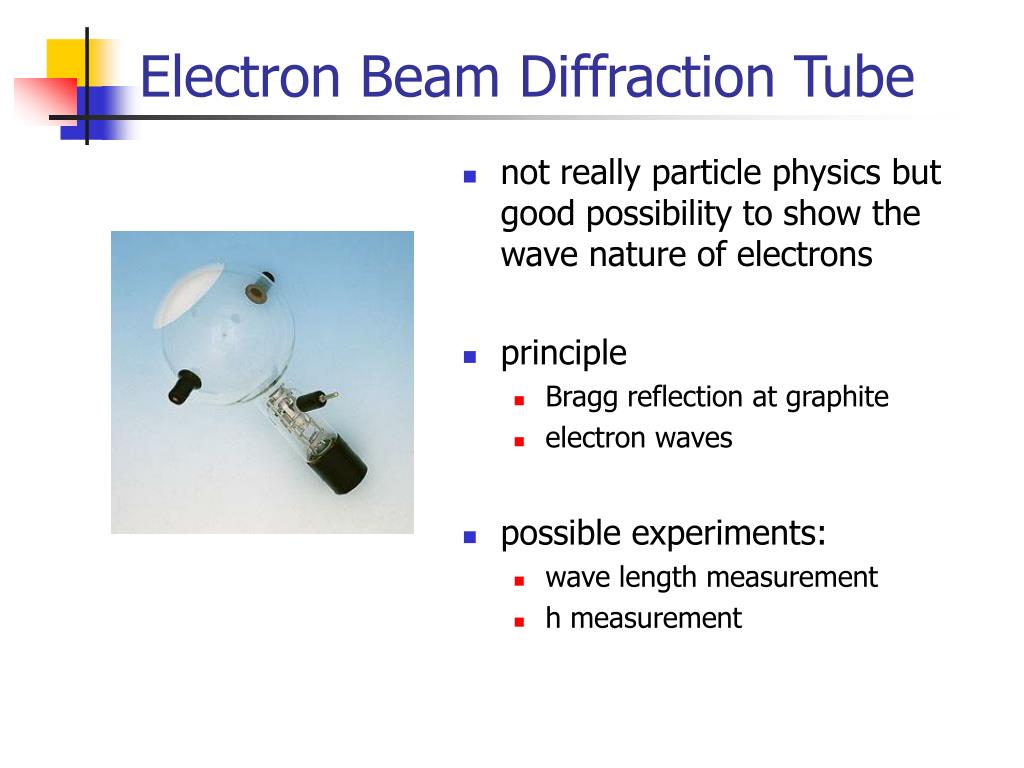 Electron Beam Diffraction Tube

- not really particle physics but good possibility to show the wave nature of electrons

- principle
  - Bragg reflection at graphite
  - electron waves

- possible experiments:
  - wave length measurement
  - h measurement